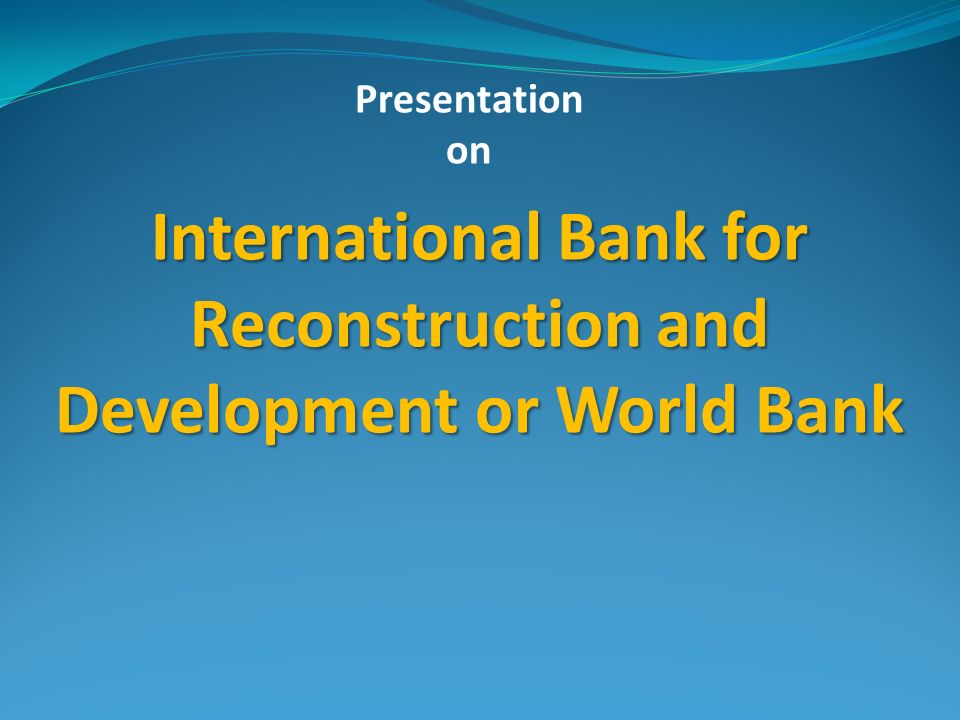 Presentation
on

International Bank for Reconstruction and Development or World Bank